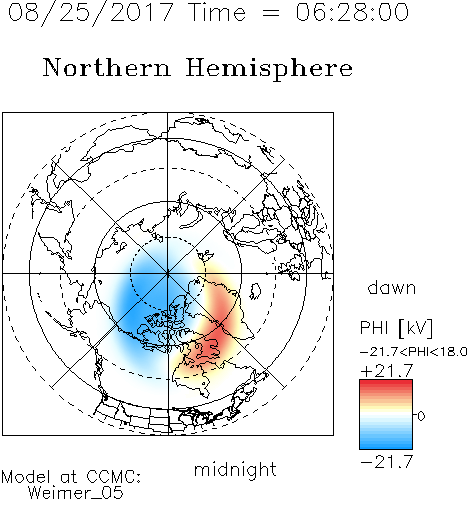 08/25/2017 Time = 06:28:00

Northern Hemisphere

dawn

PHI [kV]

-21.7<PHI<18.0

+21.7

0

-21.7

midnight

Model at CCMC:
Weimer_05